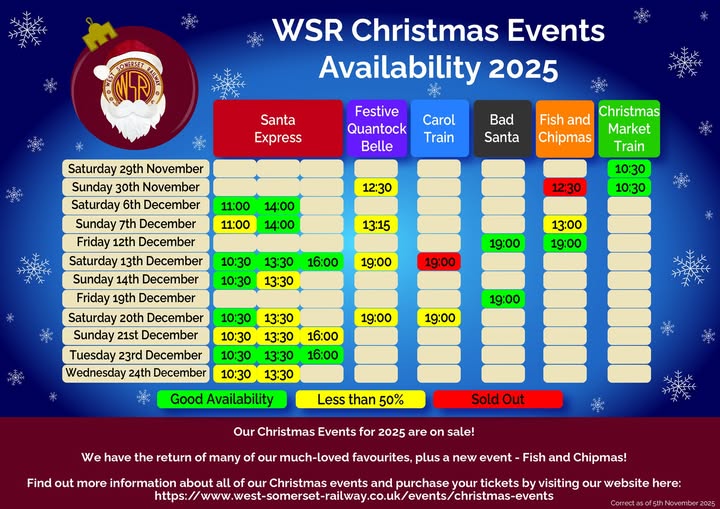 WEST SOMERSET RAILWAY
WSR

WSR Christmas Events Availability 2025

| | Santa Express | | | Festive Quantock Belle | Carol Train | Bad Santa | Fish and Chipmas | Christmas Market Train |
|---|---|---|---|---|---|---|---|---|
| Saturday 29th November | | | | | | | | 10:30 |
| Sunday 30th November | | | | 12:30 | | | 12:30 | 10:30 |
| Saturday 6th December | 11:00 | 14:00 | | | | | | |
| Sunday 7th December | 11:00 | 14:00 | | 13:15 | | | 13:00 | |
| Friday 12th December | | | | | | 19:00 | 19:00 | |
| Saturday 13th December | 10:30 | 13:30 | 16:00 | 19:00 | 19:00 | | | |
| Sunday 14th December | 10:30 | 13:30 | | | | | | |
| Friday 19th December | | | | | | 19:00 | | |
| Saturday 20th December | 10:30 | 13:30 | | 19:00 | 19:00 | | | |
| Sunday 21st December | 10:30 | 13:30 | 16:00 | | | | | |
| Tuesday 23rd December | 10:30 | 13:30 | 16:00 | | | | | |
| Wednesday 24th December | 10:30 | 13:30 | | | | | | |

Good Availability Less than 50% Sold Out

Our Christmas Events for 2025 are on sale!

We have the return of many of our much-loved favourites, plus a new event - Fish and Chipmas!

Find out more information about all of our Christmas events and purchase your tickets by visiting our website here: https://www.west-somerset-railway.co.uk/events/christmas-events

Correct as of 5th November 2025